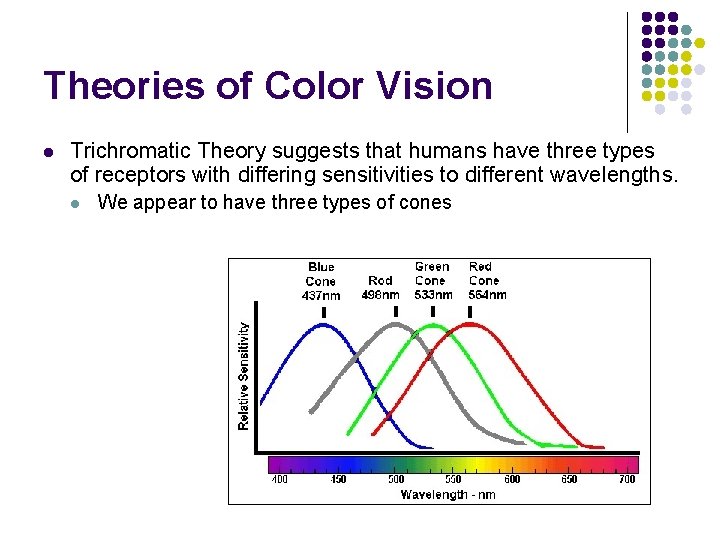 Theories of Color Vision

Trichromatic Theory suggests that humans have three types of receptors with differing sensitivities to different wavelengths.

We appear to have three types of cones

Blue Cone 437nm
Rod 498nm
Green Cone 533nm
Red Cone 564nm

Relative Sensitivity

400 450 500 550 600 650 700
Wavelength - nm